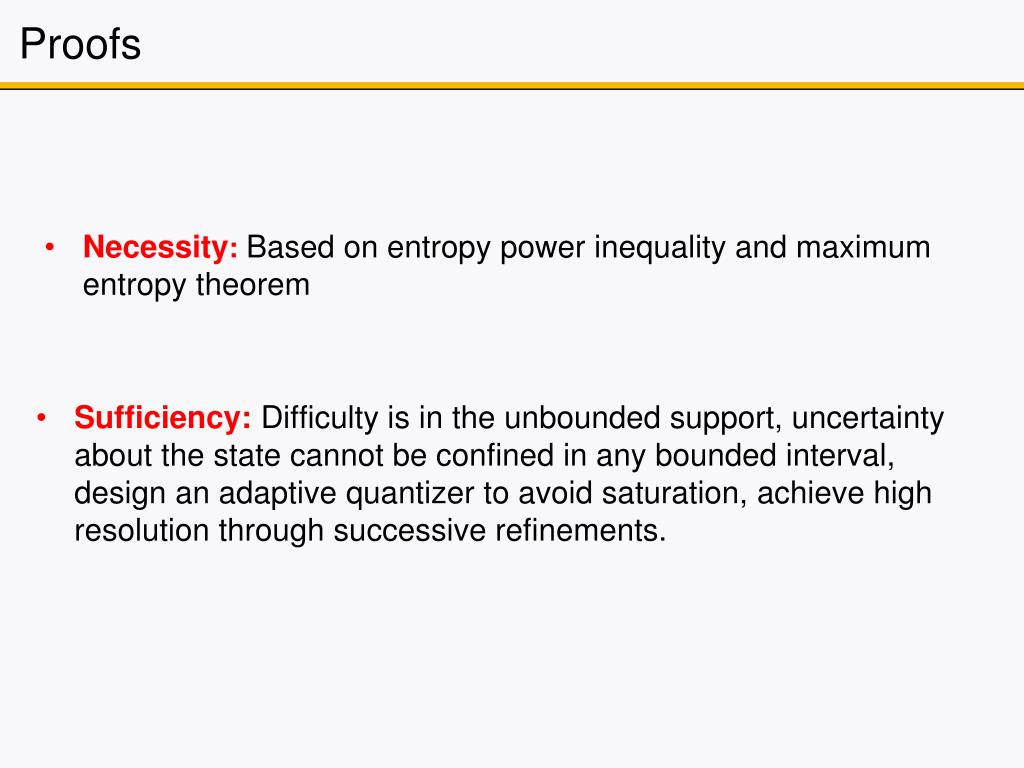 Proofs

• Necessity: Based on entropy power inequality and maximum entropy theorem

• Sufficiency: Difficulty is in the unbounded support, uncertainty about the state cannot be confined in any bounded interval, design an adaptive quantizer to avoid saturation, achieve high resolution through successive refinements.